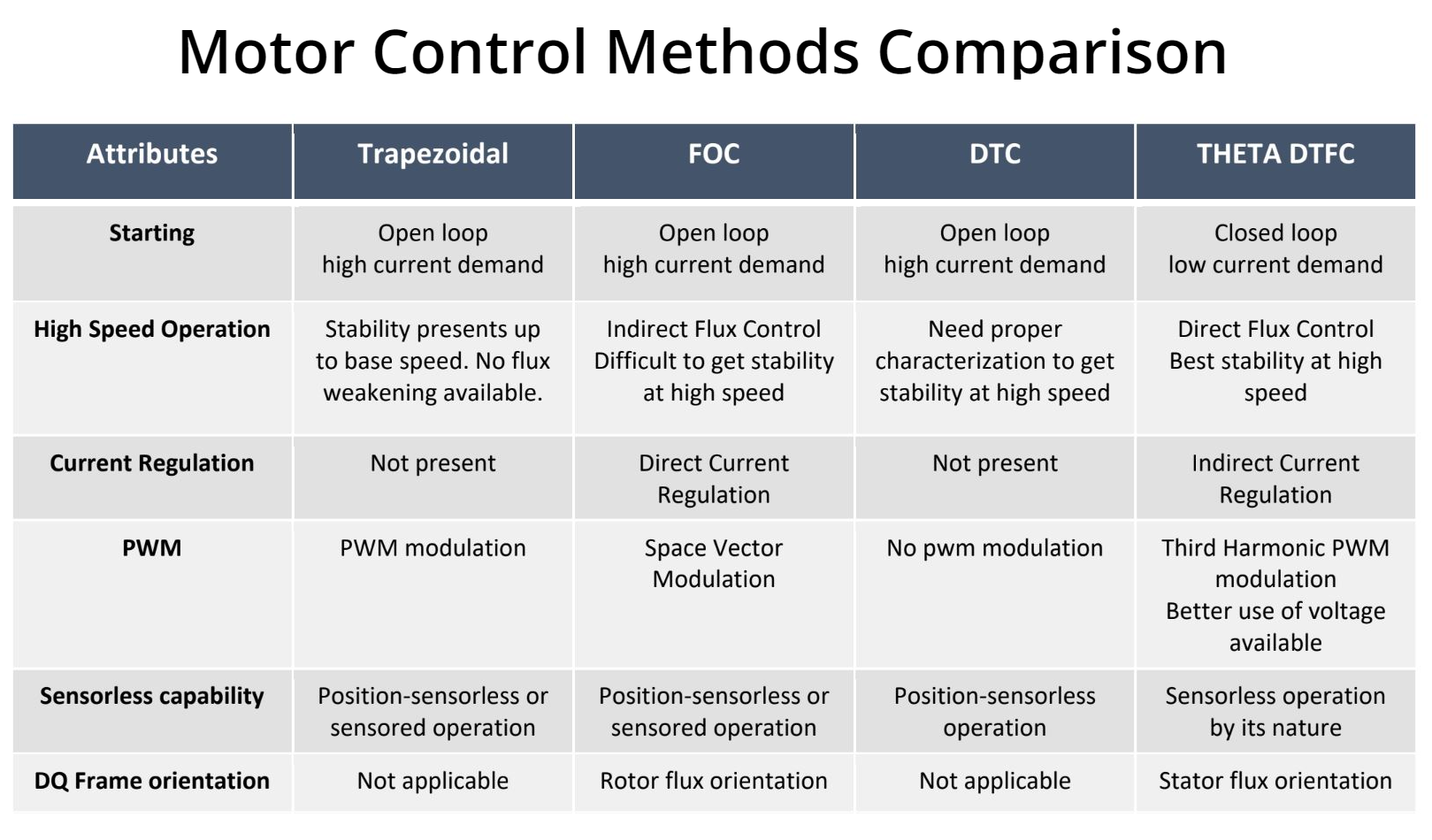 Motor Control Methods Comparison

| Attributes | Trapezoidal | FOC | DTC | THETA DTFC |
|---|---|---|---|---|
| Starting | Open loop high current demand | Open loop high current demand | Open loop high current demand | Closed loop low current demand |
| High Speed Operation | Stability presents up to base speed. No flux weakening available. | Indirect Flux Control Difficult to get stability at high speed | Need proper characterization to get stability at high speed | Direct Flux Control Best stability at high speed |
| Current Regulation | Not present | Direct Current Regulation | Not present | Indirect Current Regulation |
| PWM | PWM modulation | Space Vector Modulation | No pwm modulation | Third Harmonic PWM modulation Better use of voltage available |
| Sensorless capability | Position-sensorless or sensored operation | Position-sensorless or sensored operation | Position-sensorless operation | Sensorless operation by its nature |
| DQ Frame orientation | Not applicable | Rotor flux orientation | Not applicable | Stator flux orientation |